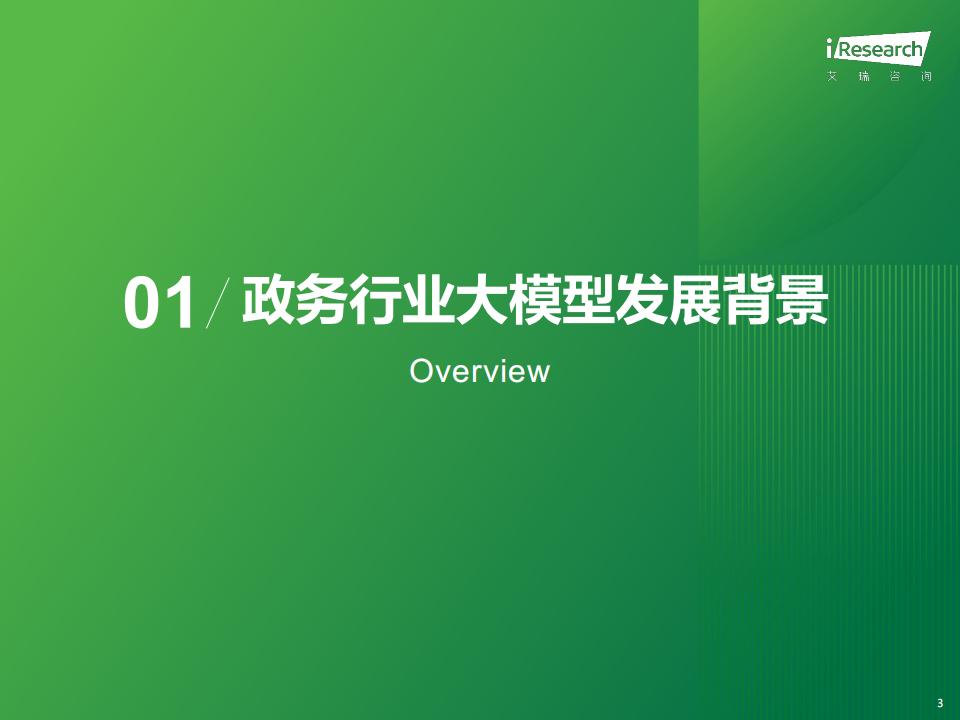 iResearch
艾 瑞 咨 询

01 / 政务行业大模型发展背景

Overview

3